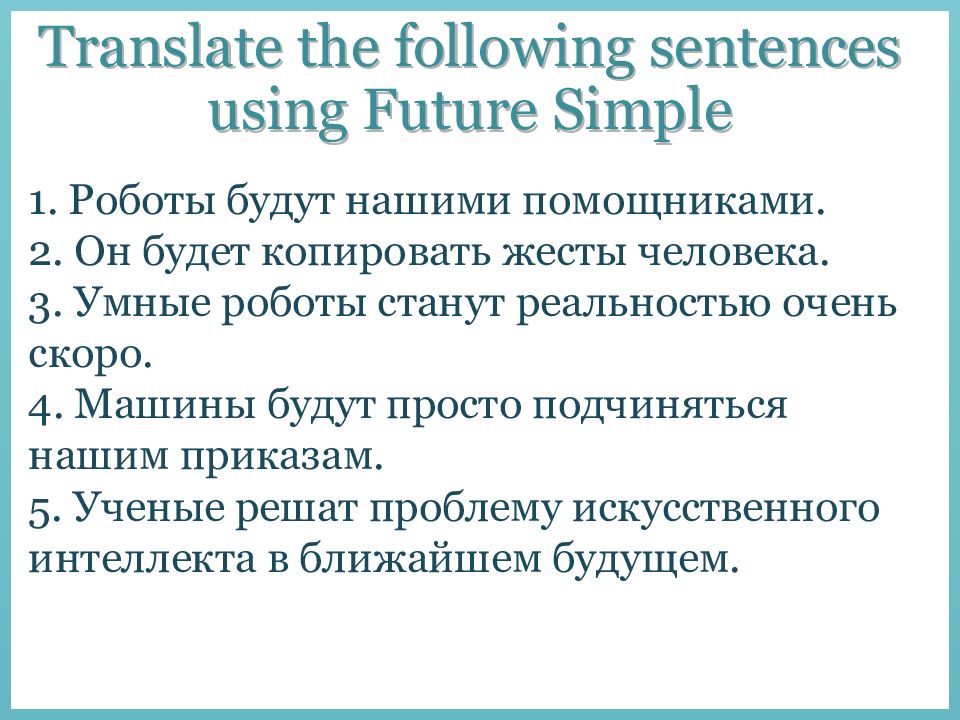 Translate the following sentences using Future Simple

1. Роботы будут нашими помощниками.
2. Он будет копировать жесты человека.
3. Умные роботы станут реальностью очень скоро.
4. Машины будут просто подчиняться нашим приказам.
5. Ученые решат проблему искусственного интеллекта в ближайшем будущем.